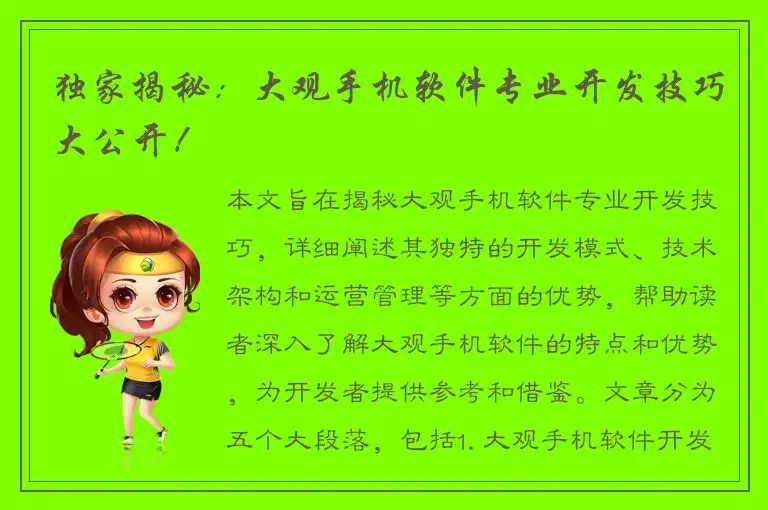 独家揭秘：大观手机软件专业开发技巧大公开！

本文旨在揭秘大观手机软件专业开发技巧，详细阐述其独特的开发模式、技术架构和运营管理等方面的优势，帮助读者深入了解大观手机软件的特点和优势，为开发者提供参考和借鉴。文章分为五个大段落，包括1.大观手机软件开发